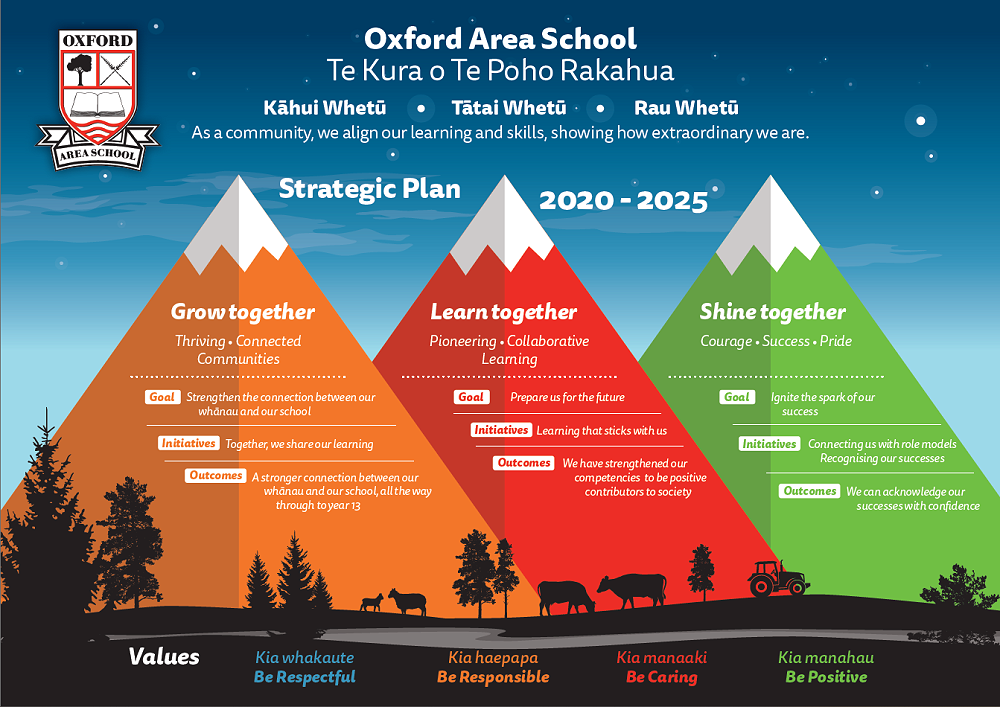 OXFORD
AREA SCHOOL

Oxford Area School
Te Kura o Te Poho Rakahua

Kāhui Whetū • Tātai Whetū • Rau Whetū

As a community, we align our learning and skills, showing how extraordinary we are.

Strategic Plan 2020 - 2025

Grow together
Thriving • Connected Communities

Goal Strengthen the connection between our whānau and our school

Initiatives Together, we share our learning

Outcomes A stronger connection between our whānau and our school, all the way through to year 13

Learn together
Pioneering • Collaborative Learning

Goal Prepare us for the future

Initiatives Learning that sticks with us

Outcomes We have strengthened our competencies to be positive contributors to society

Shine together
Courage • Success • Pride

Goal Ignite the spark of our success

Initiatives Connecting us with role models Recognising our successes

Outcomes We can acknowledge our successes with confidence

Values
Kia whakaute
Be Respectful
Kia haepapa
Be Responsible
Kia manaaki
Be Caring
Kia manahau
Be Positive